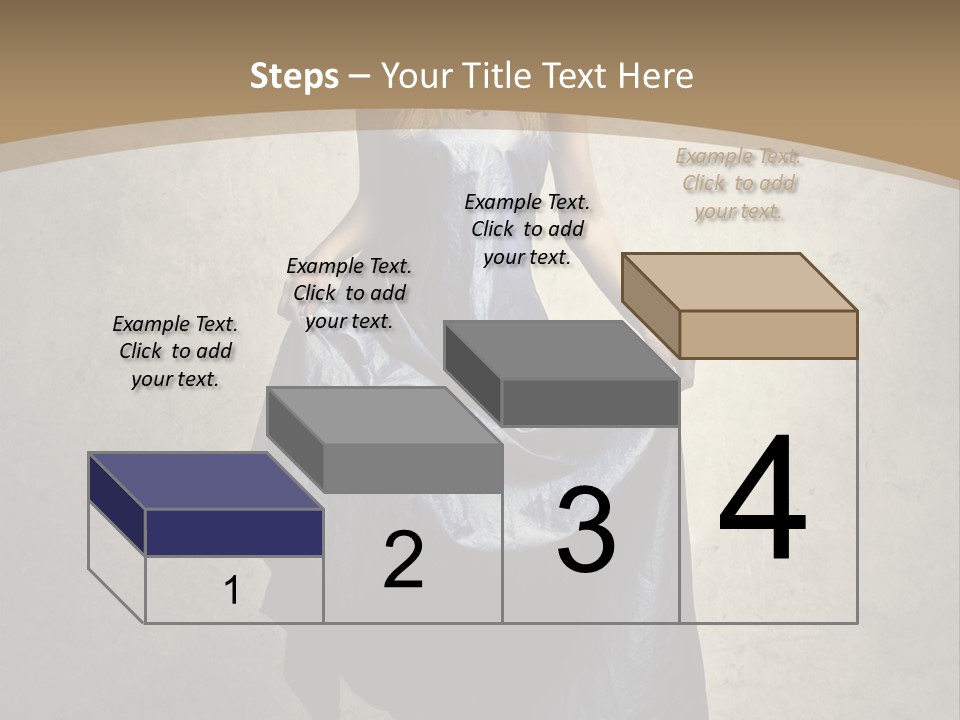 Steps – Your Title Text Here

Example Text. Click to add your text.

Example Text. Click to add your text.

Example Text. Click to add your text.

Example Text. Click to add your text.

1

2

3

4